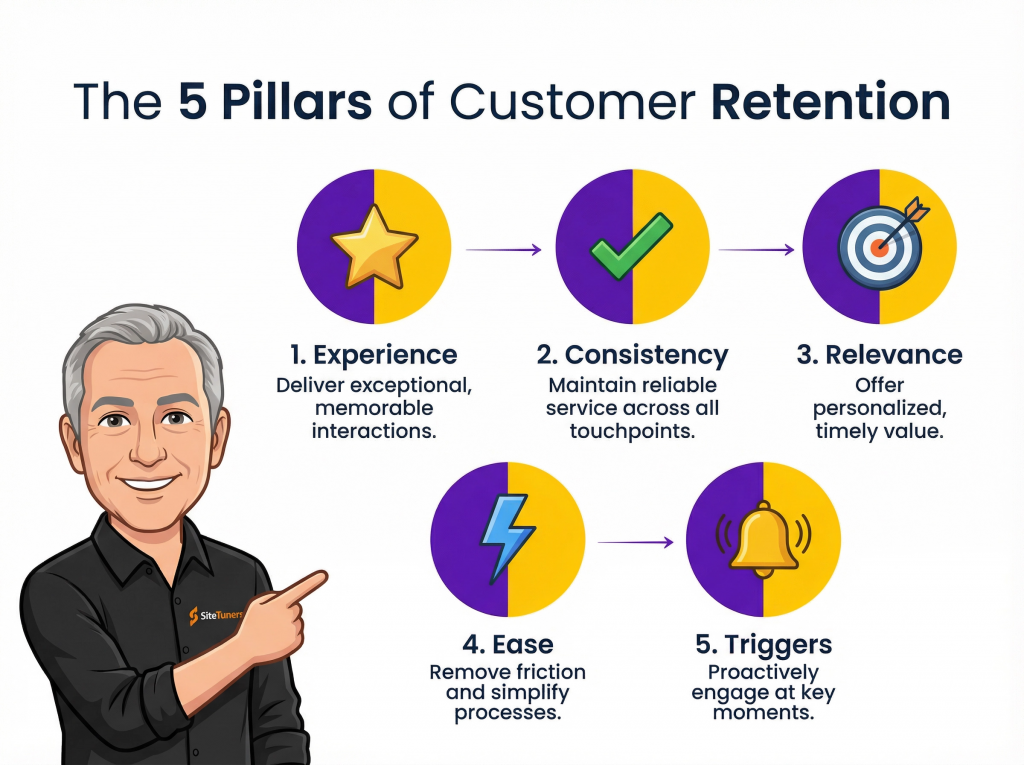 The 5 Pillars of Customer Retention

1. Experience
Deliver exceptional, memorable interactions.

2. Consistency
Maintain reliable service across all touchpoints.

3. Relevance
Offer personalized, timely value.

4. Ease
Remove friction and simplify processes.

5. Triggers
Proactively engage at key moments.

SiteTuners